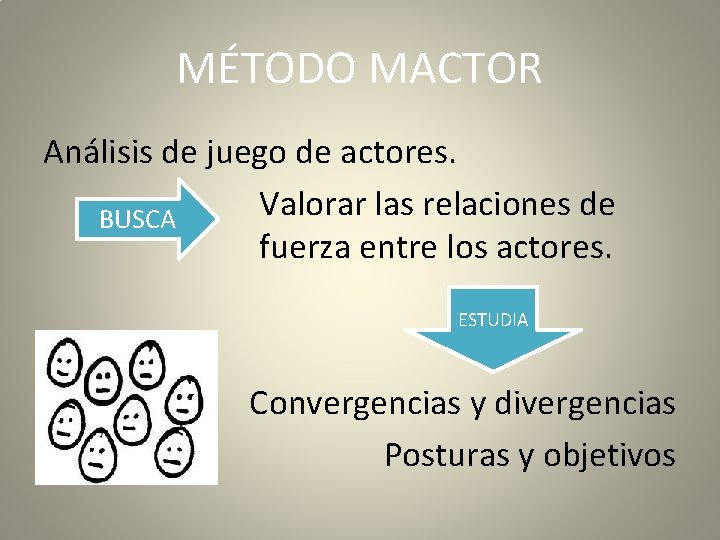 MÉTODO MACTOR

Análisis de juego de actores.

BUSCA

Valorar las relaciones de fuerza entre los actores.

ESTUDIA

Convergencias y divergencias

Posturas y objetivos